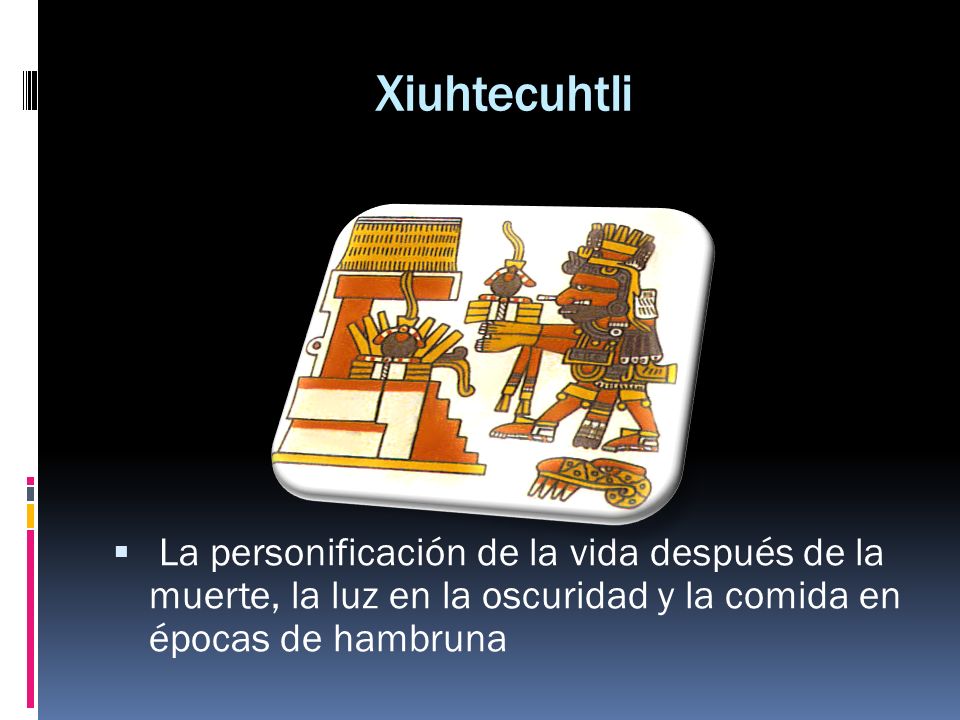 Xiuhtecuhtli

▪ La personificación de la vida después de la muerte, la luz en la oscuridad y la comida en épocas de hambruna